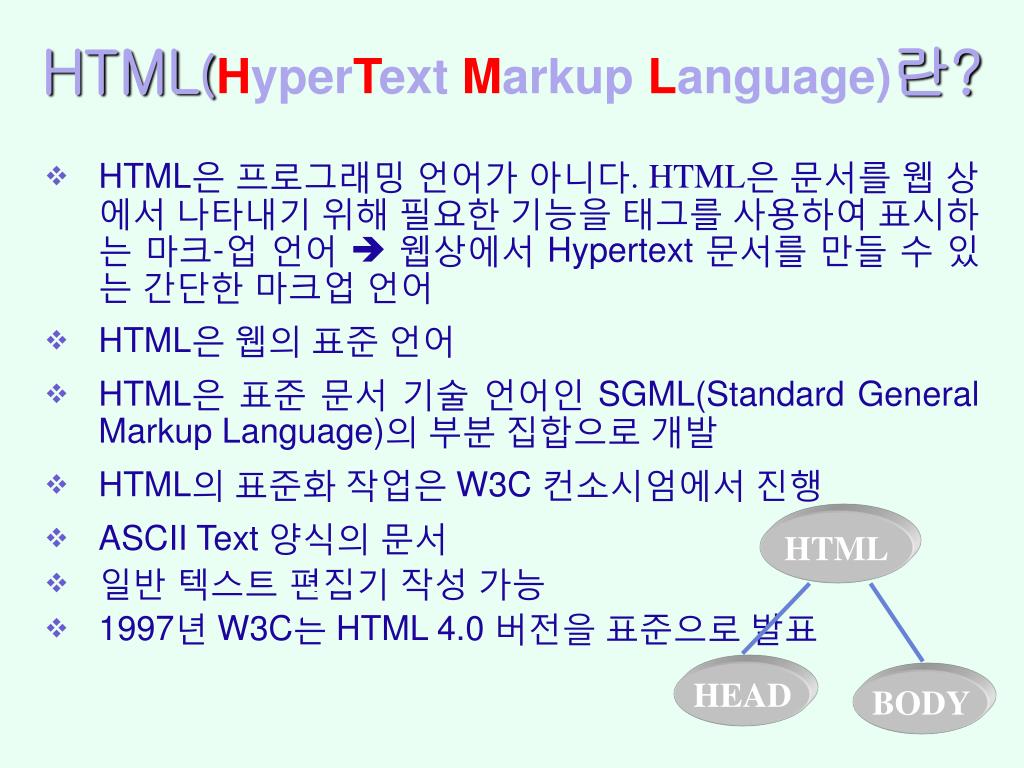 HTML(HyperText Markup Language)란?

❖ HTML은 프로그래밍 언어가 아니다. HTML은 문서를 웹 상에서 나타내기 위해 필요한 기능을 태그를 사용하여 표시하는 마크-업 언어 ➔ 웹상에서 Hypertext 문서를 만들 수 있는 간단한 마크업 언어

❖ HTML은 웹의 표준 언어

❖ HTML은 표준 문서 기술 언어인 SGML(Standard General Markup Language)의 부분 집합으로 개발

❖ HTML의 표준화 작업은 W3C 컨소시엄에서 진행

❖ ASCII Text 양식의 문서

❖ 일반 텍스트 편집기 작성 가능

❖ 1997년 W3C는 HTML 4.0 버전을 표준으로 발표

HTML

HEAD

BODY